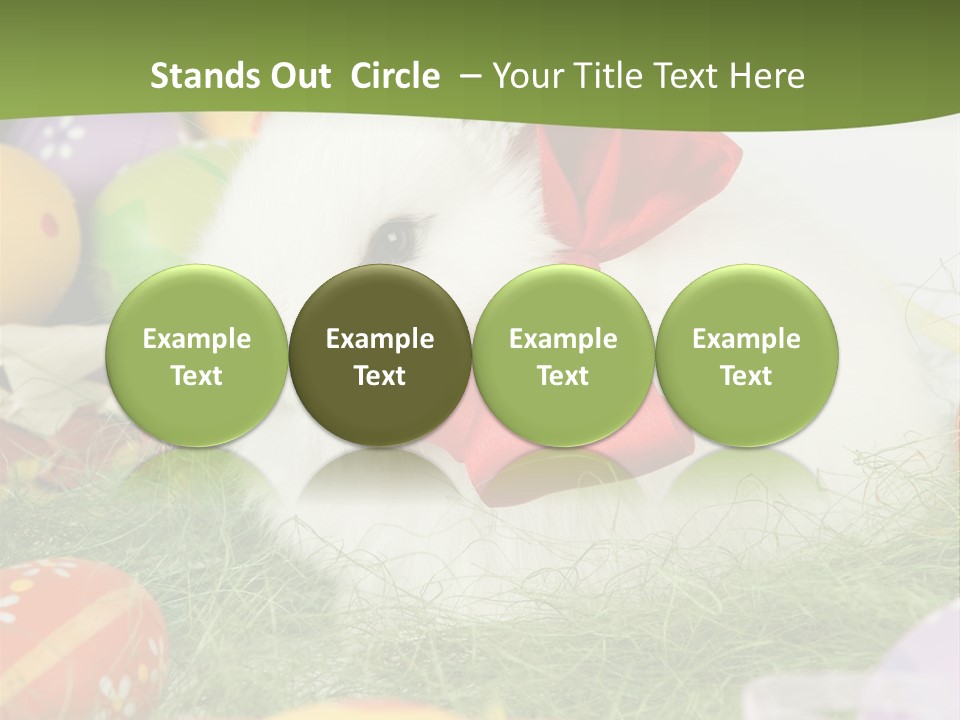 Stands Out Circle – Your Title Text Here

Example Text

Example Text

Example Text

Example Text